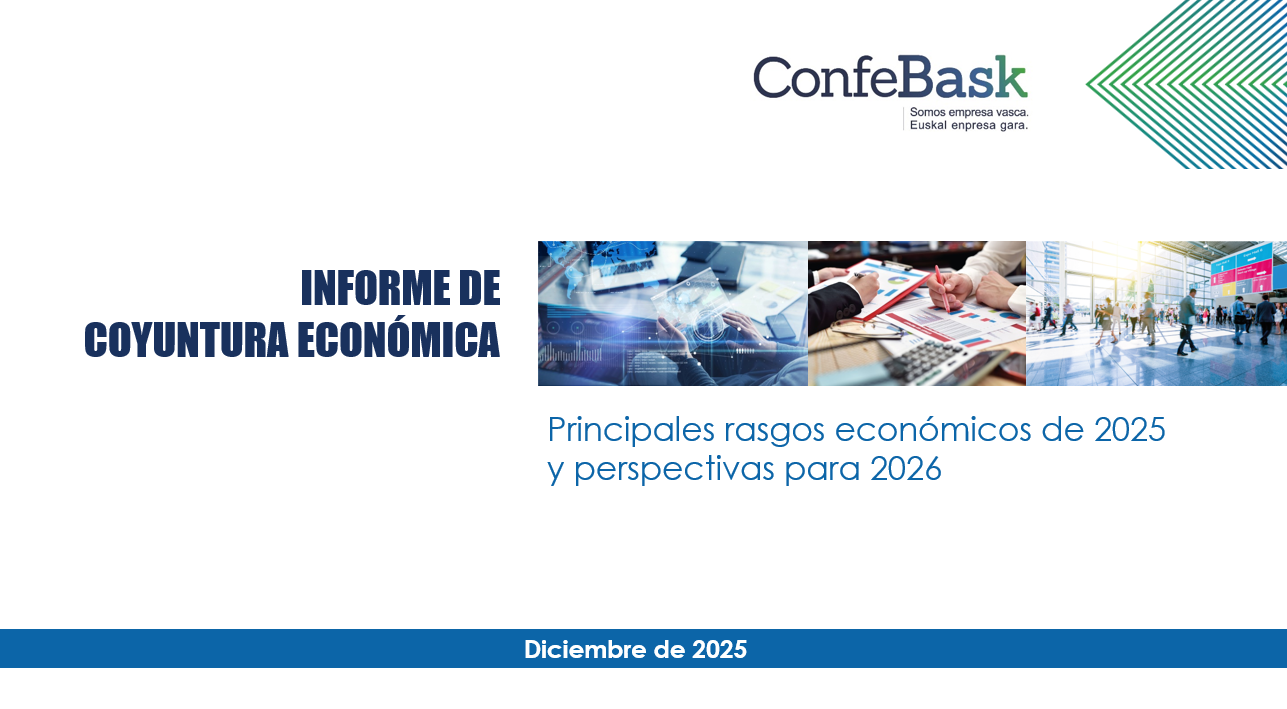 ConfeBask
Somos empresa vasca.
Euskal enpresa gara.

INFORME DE
COYUNTURA ECONÓMICA

Principales rasgos económicos de 2025 y perspectivas para 2026

Diciembre de 2025